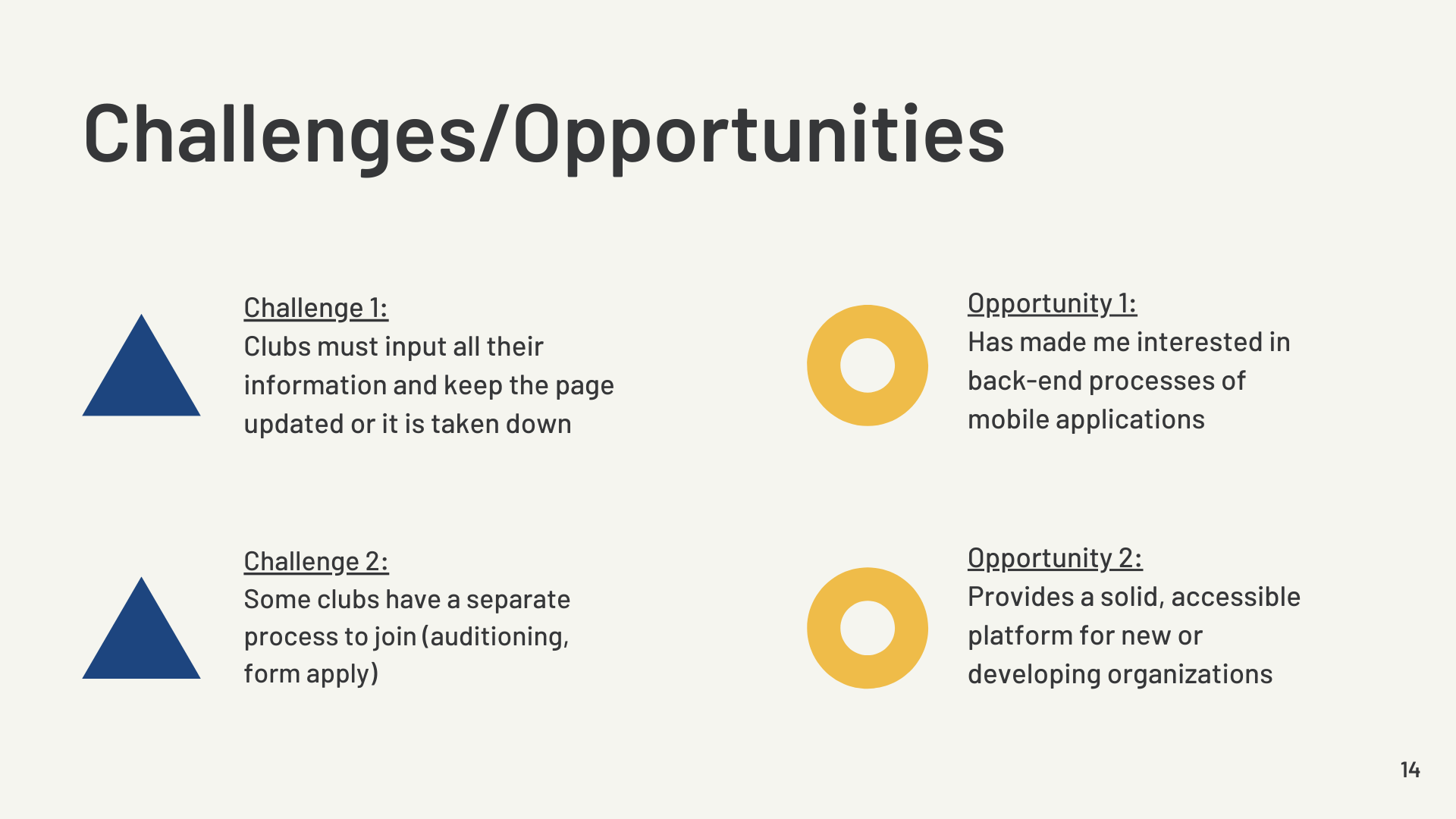 Challenges/Opportunities

Challenge 1:
Clubs must input all their information and keep the page updated or it is taken down

Challenge 2:
Some clubs have a separate process to join (auditioning, form apply)

Opportunity 1:
Has made me interested in back-end processes of mobile applications

Opportunity 2:
Provides a solid, accessible platform for new or developing organizations

14